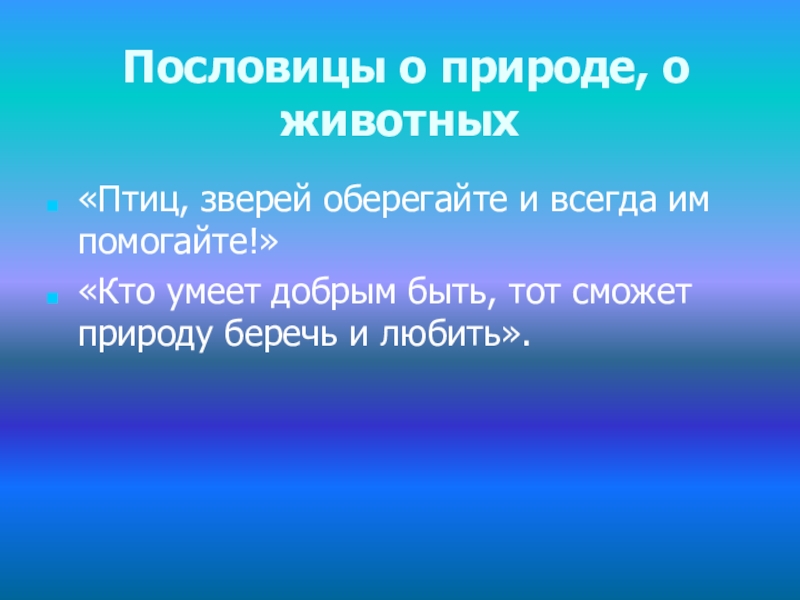 Пословицы о природе, о животных

«Птиц, зверей оберегайте и всегда им помогайте!»

«Кто умеет добрым быть, тот сможет природу беречь и любить».